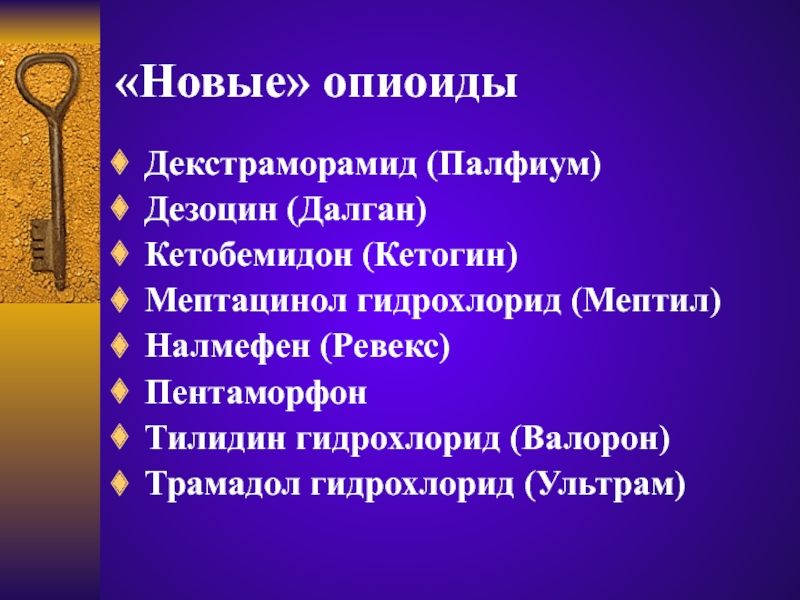 «Новые» опиоиды

Декстраморамид (Палфиум)
Дезоцин (Далган)
Кетобемидон (Кетогин)
Мептацинол гидрохлорид (Мептил)
Налмефен (Ревекс)
Пентаморфон
Тилидин гидрохлорид (Валорон)
Трамадол гидрохлорид (Ультрам)